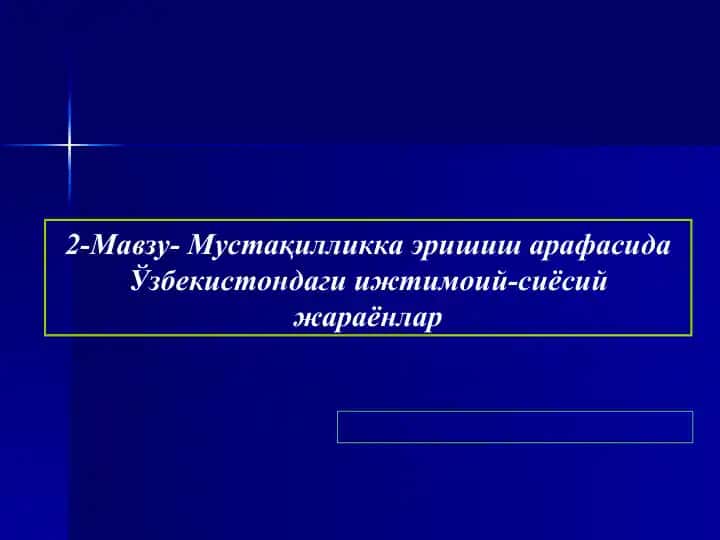 2-Мавзу- Мустақилликка эришиш арафасида Ўзбекистондаги ижтимоий-сиёсий жараёнлар